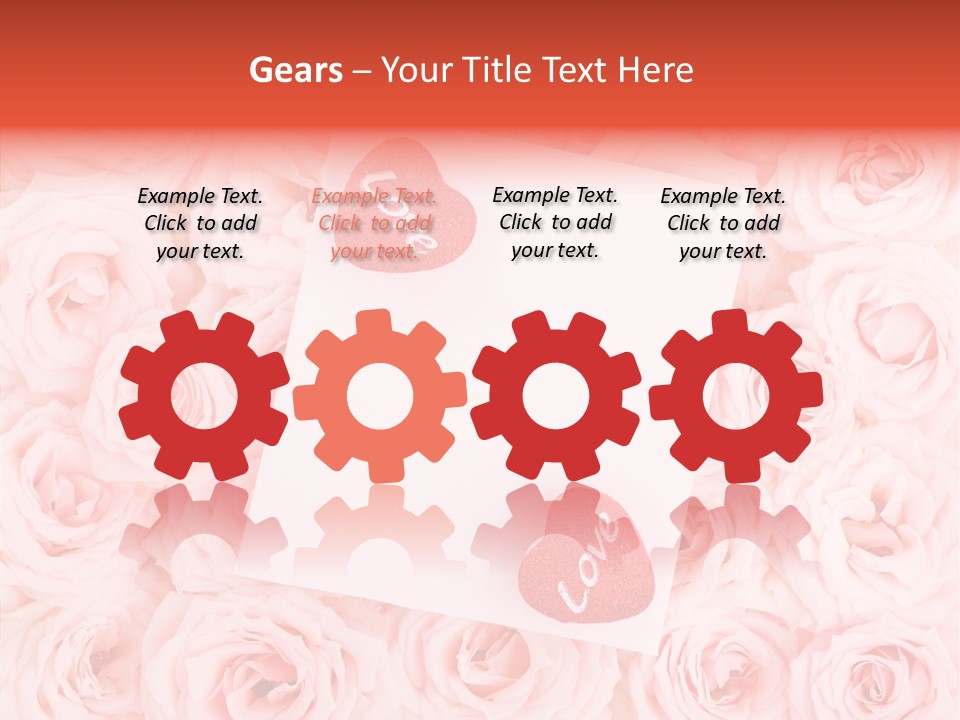 Gears – Your Title Text Here

Example Text. Click to add your text.

Example Text. Click to add your text.

Example Text. Click to add your text.

Example Text. Click to add your text.

Love

Love